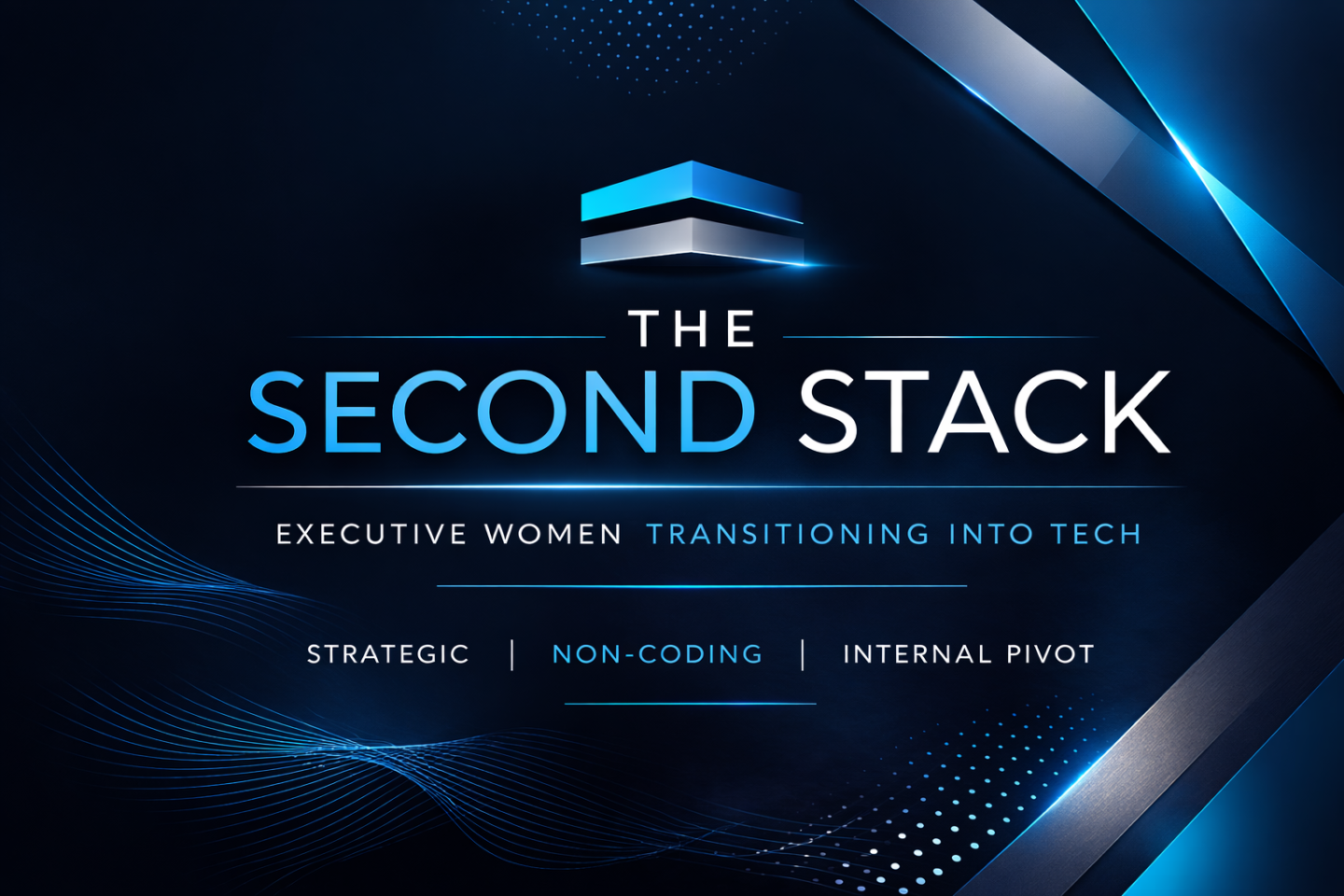 THE
SECOND STACK

EXECUTIVE WOMEN TRANSITIONING INTO TECH

STRATEGIC | NON-CODING | INTERNAL PIVOT